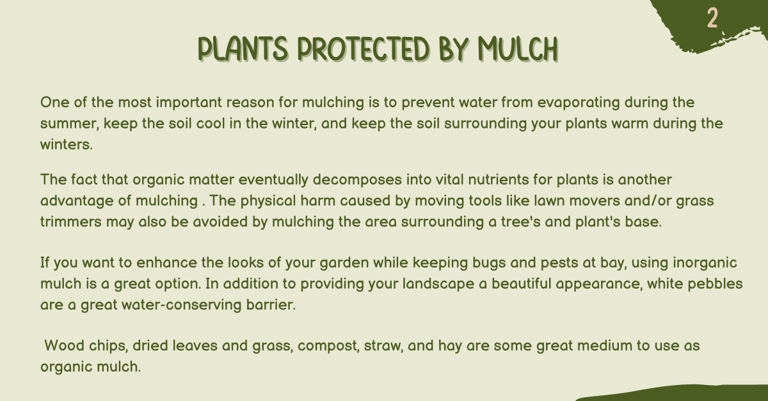 2

PLANTS PROTECTED BY MULCH

One of the most important reason for mulching is to prevent water from evaporating during the summer, keep the soil cool in the winter, and keep the soil surrounding your plants warm during the winters.

The fact that organic matter eventually decomposes into vital nutrients for plants is another advantage of mulching . The physical harm caused by moving tools like lawn movers and/or grass trimmers may also be avoided by mulching the area surrounding a tree's and plant's base.

If you want to enhance the looks of your garden while keeping bugs and pests at bay, using inorganic mulch is a great option. In addition to providing your landscape a beautiful appearance, white pebbles are a great water-conserving barrier.

Wood chips, dried leaves and grass, compost, straw, and hay are some great medium to use as organic mulch.